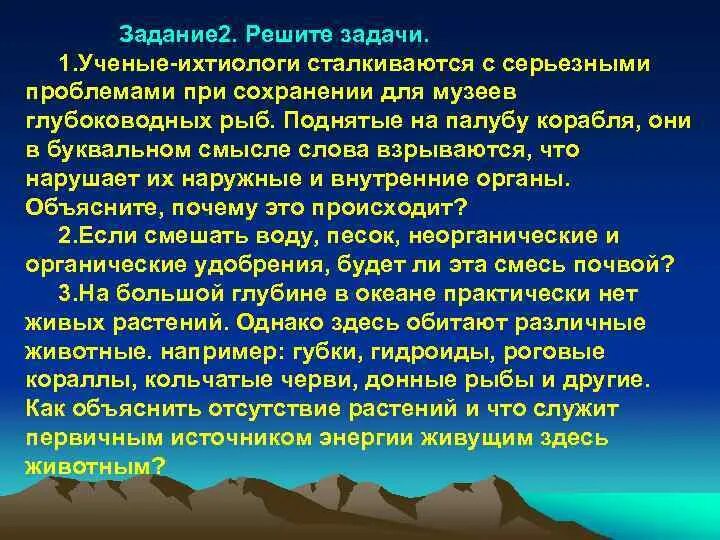 Задание2. Решите задачи.

1.Ученые-ихтиологи сталкиваются с серьезными проблемами при сохранении для музеев глубоководных рыб. Поднятые на палубу корабля, они в буквальном смысле слова взрываются, что нарушает их наружные и внутренние органы. Объясните, почему это происходит?

2.Если смешать воду, песок, неорганические и органические удобрения, будет ли эта смесь почвой?

3.На большой глубине в океане практически нет живых растений. Однако здесь обитают различные животные. например: губки, гидроиды, роговые кораллы, кольчатые черви, донные рыбы и другие. Как объяснить отсутствие растений и что служит первичным источником энергии живущим здесь животным?